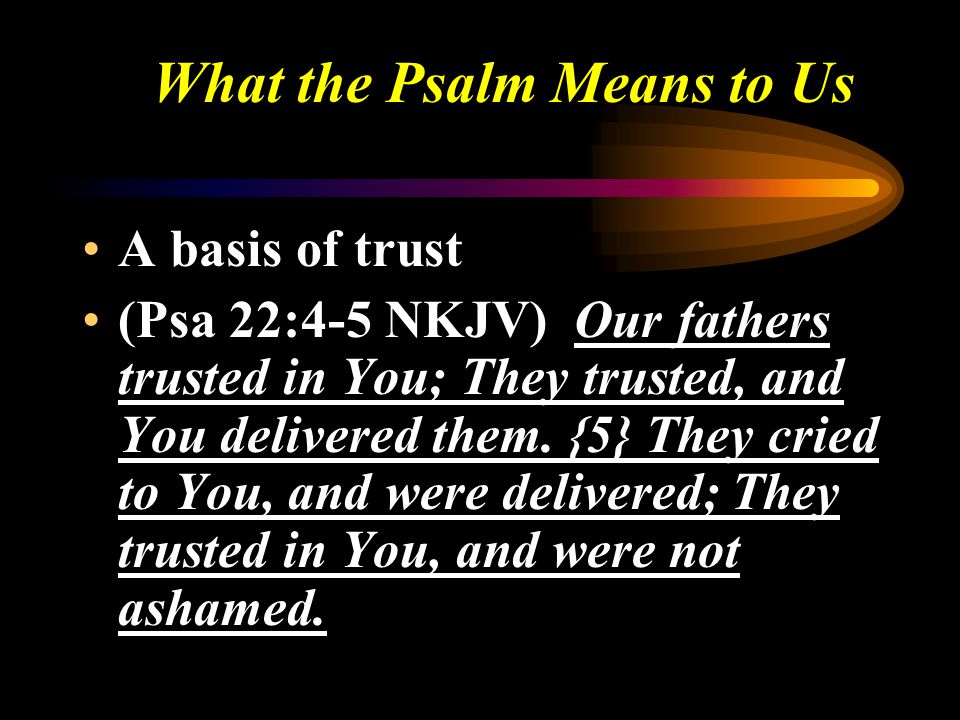 What the Psalm Means to Us

• A basis of trust
• (Psa 22:4-5 NKJV) Our fathers trusted in You; They trusted, and You delivered them. {5} They cried to You, and were delivered; They trusted in You, and were not ashamed.